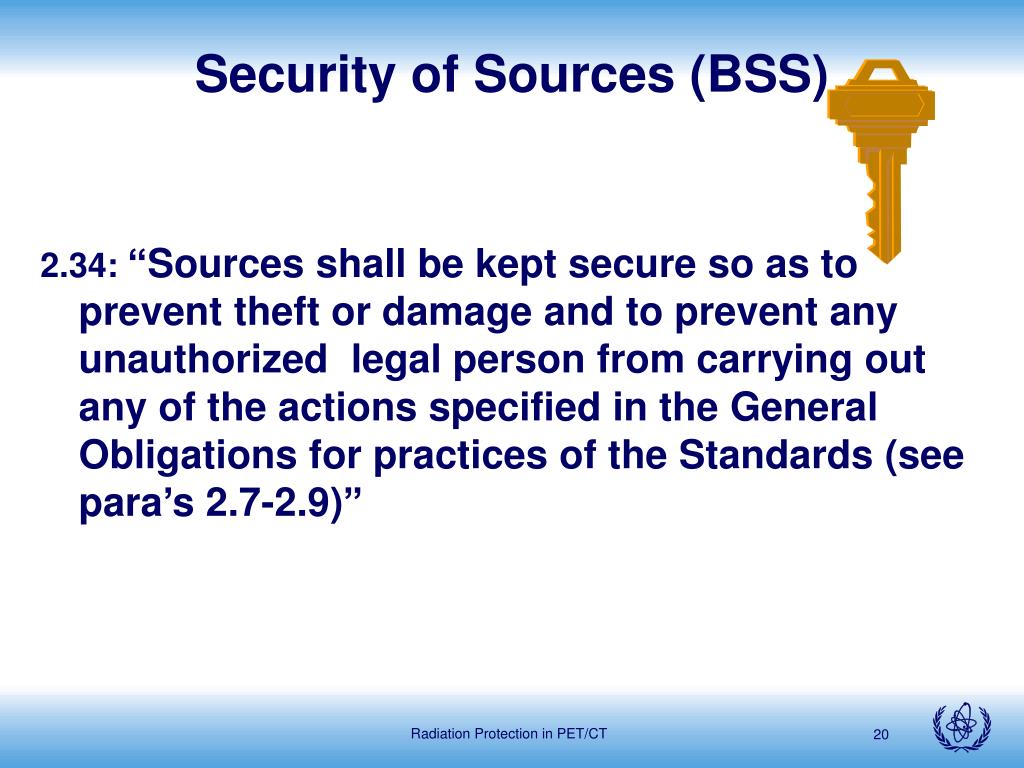 Security of Sources (BSS)

2.34: “Sources shall be kept secure so as to prevent theft or damage and to prevent any unauthorized legal person from carrying out any of the actions specified in the General Obligations for practices of the Standards (see para’s 2.7-2.9)”

Radiation Protection in PET/CT

20